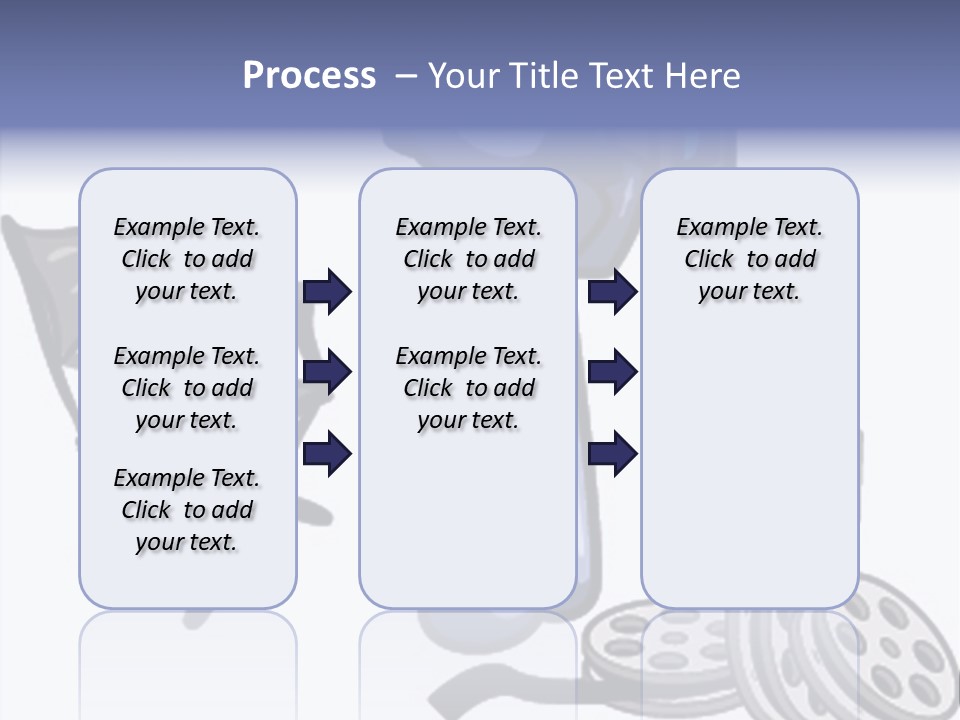 Process – Your Title Text Here

Example Text. Click to add your text.

Example Text. Click to add your text.

Example Text. Click to add your text.

Example Text. Click to add your text.

Example Text. Click to add your text.

Example Text. Click to add your text.